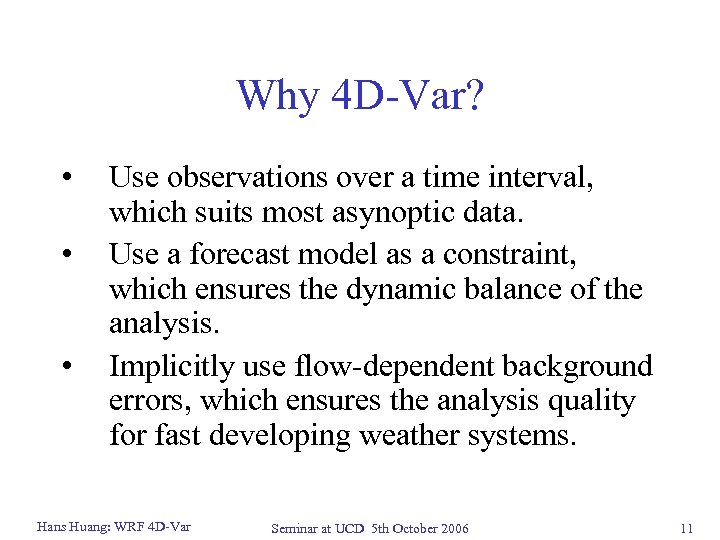 Why 4D-Var?

• Use observations over a time interval, which suits most asynoptic data.

• Use a forecast model as a constraint, which ensures the dynamic balance of the analysis.

• Implicitly use flow-dependent background errors, which ensures the analysis quality for fast developing weather systems.

Hans Huang: WRF 4D-Var

Seminar at UCD 5th October 2006

11